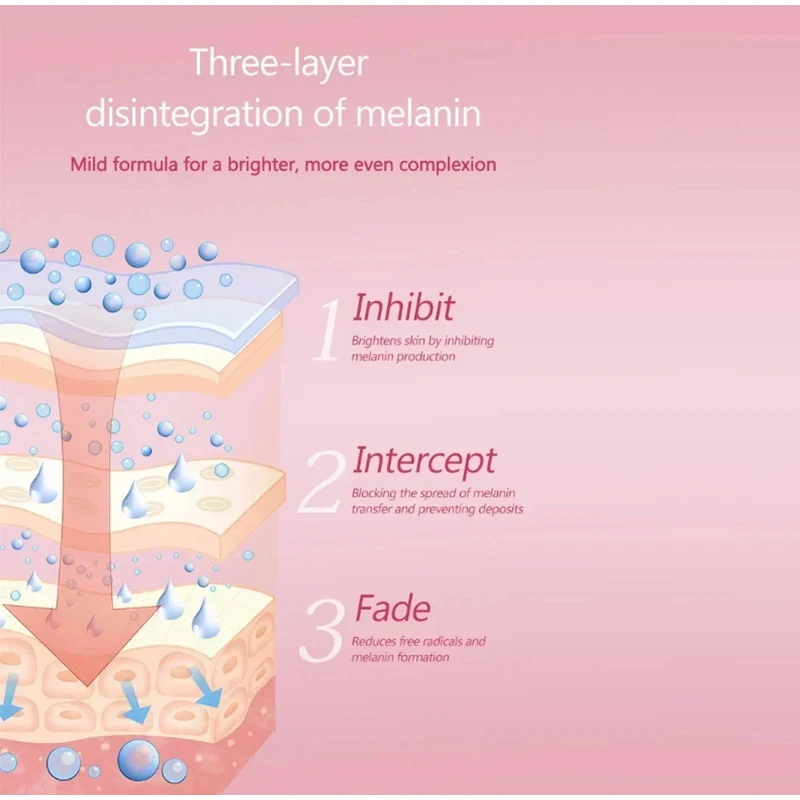 Three-layer disintegration of melanin

Mild formula for a brighter, more even complexion

1 Inhibit
Brightens skin by inhibiting melanin production

2 Intercept
Blocking the spread of melanin transfer and preventing deposits

3 Fade
Reduces free radicals and melanin formation